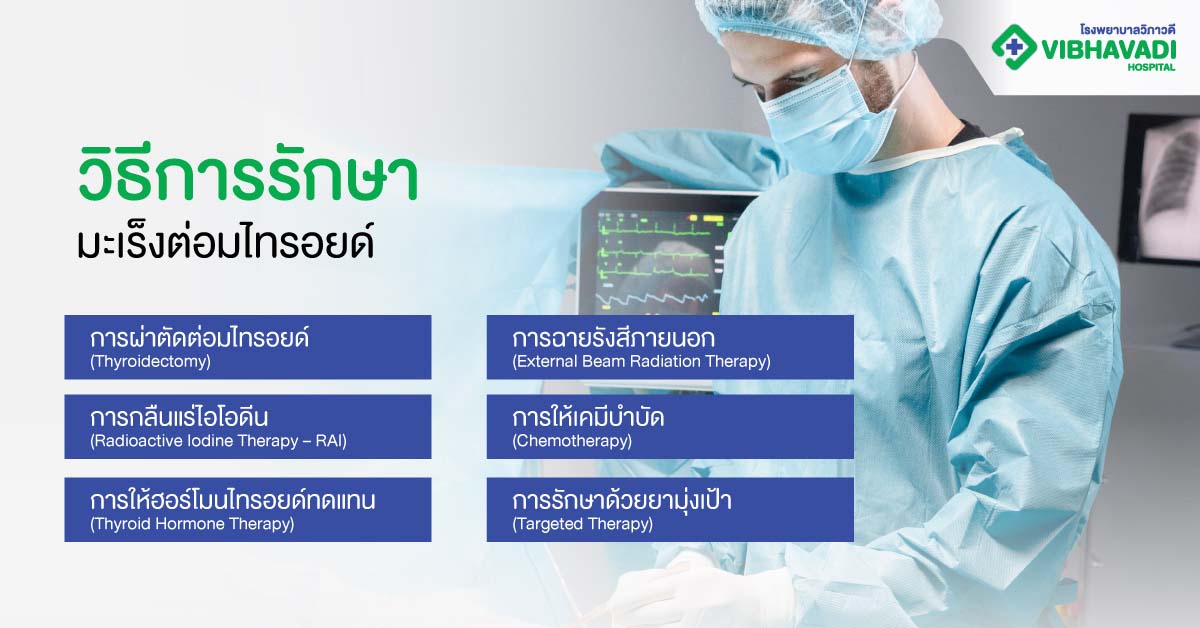 โรงพยาบาลวิภาวดี
VIBHAVADI
HOSPITAL

วิธีการรักษา
มะเร็งต่อมไทรอยด์

การผ่าตัดต่อมไทรอยด์
(Thyroidectomy)

การกลืนแร่ไอโอดีน
(Radioactive Iodine Therapy – RAI)

การให้ฮอร์โมนไทรอยด์ทดแทน
(Thyroid Hormone Therapy)

การฉายรังสีภายนอก
(External Beam Radiation Therapy)

การให้เคมีบำบัด
(Chemotherapy)

การรักษาด้วยยามุ่งเป้า
(Targeted Therapy)